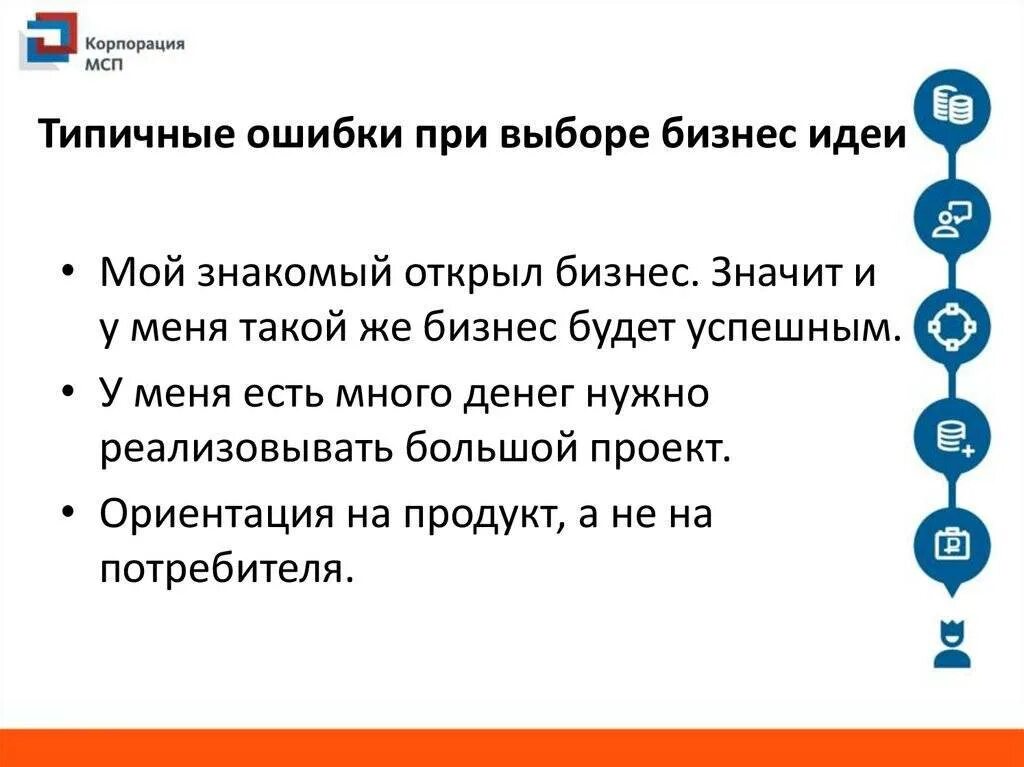 Корпорация МСП

Типичные ошибки при выборе бизнес идеи

• Мой знакомый открыл бизнес. Значит и у меня такой же бизнес будет успешным.

• У меня есть много денег нужно реализовывать большой проект.

• Ориентация на продукт, а не на потребителя.